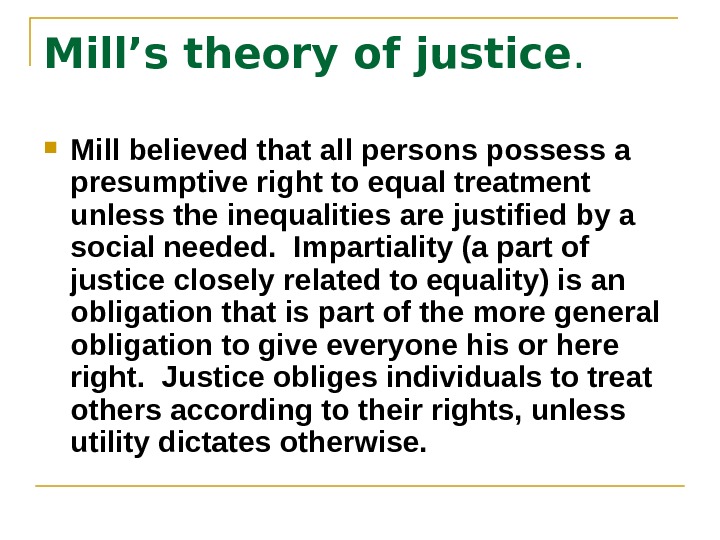 Mill’s theory of justice.

Mill believed that all persons possess a presumptive right to equal treatment unless the inequalities are justified by a social needed. Impartiality (a part of justice closely related to equality) is an obligation that is part of the more general obligation to give everyone his or here right. Justice obliges individuals to treat others according to their rights, unless utility dictates otherwise.